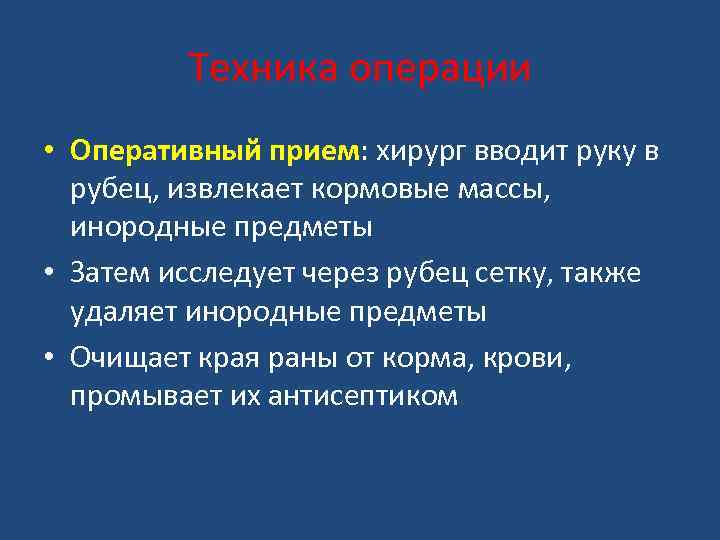 Техника операции

• Оперативный прием: хирург вводит руку в рубец, извлекает кормовые массы, инородные предметы
• Затем исследует через рубец сетку, также удаляет инородные предметы
• Очищает края раны от корма, крови, промывает их антисептиком